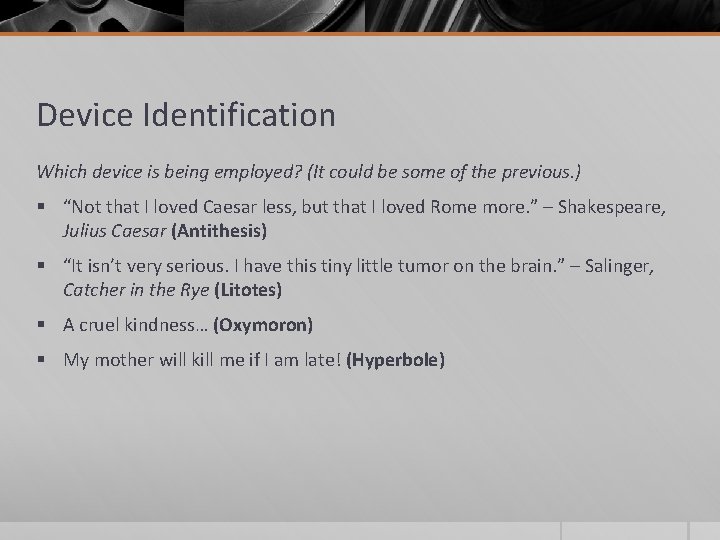 Device Identification

Which device is being employed? (It could be some of the previous.)

▪ “Not that I loved Caesar less, but that I loved Rome more.” – Shakespeare, Julius Caesar (Antithesis)

▪ “It isn’t very serious. I have this tiny little tumor on the brain.” – Salinger, Catcher in the Rye (Litotes)

▪ A cruel kindness… (Oxymoron)

▪ My mother will kill me if I am late! (Hyperbole)